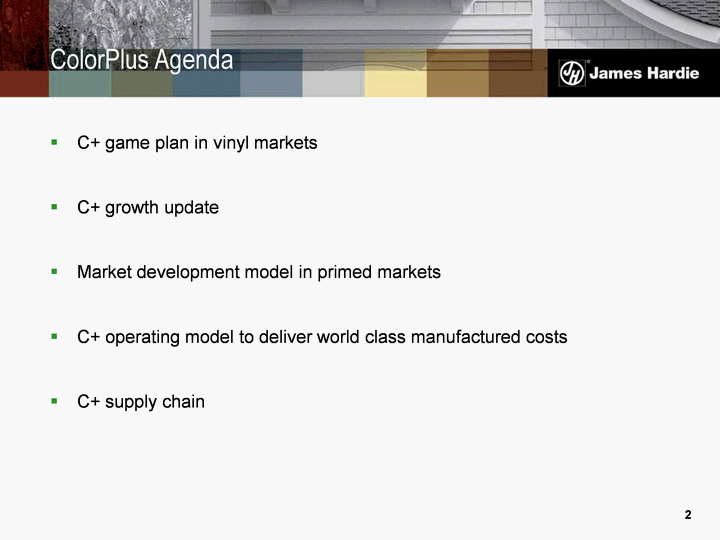 ColorPlus Agenda

JH James Hardie

- C+ game plan in vinyl markets
- C+ growth update
- Market development model in primed markets
- C+ operating model to deliver world class manufactured costs
- C+ supply chain

2